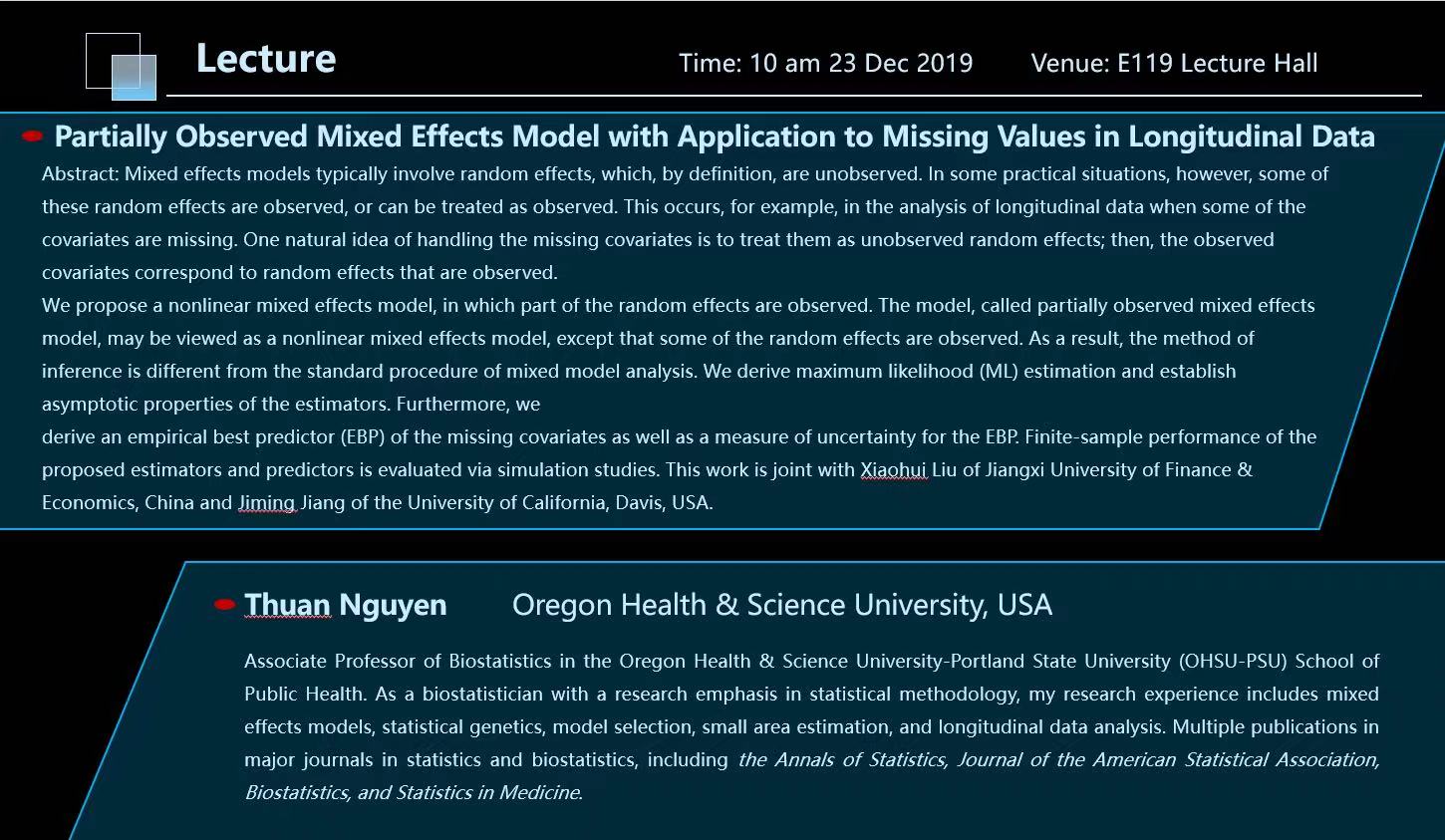 Lecture

Time: 10 am 23 Dec 2019

Venue: E119 Lecture Hall

Partially Observed Mixed Effects Model with Application to Missing Values in Longitudinal Data

Abstract: Mixed effects models typically involve random effects, which, by definition, are unobserved. In some practical situations, however, some of these random effects are observed, or can be treated as observed. This occurs, for example, in the analysis of longitudinal data when some of the covariates are missing. One natural idea of handling the missing covariates is to treat them as unobserved random effects; then, the observed covariates correspond to random effects that are observed.
We propose a nonlinear mixed effects model, in which part of the random effects are observed. The model, called partially observed mixed effects model, may be viewed as a nonlinear mixed effects model, except that some of the random effects are observed. As a result, the method of inference is different from the standard procedure of mixed model analysis. We derive maximum likelihood (ML) estimation and establish asymptotic properties of the estimators. Furthermore, we
derive an empirical best predictor (EBP) of the missing covariates as well as a measure of uncertainty for the EBP. Finite-sample performance of the proposed estimators and predictors is evaluated via simulation studies. This work is joint with Xiaohui Liu of Jiangxi University of Finance & Economics, China and Jiming Jiang of the University of California, Davis, USA.

Thuan Nguyen

Oregon Health & Science University, USA

Associate Professor of Biostatistics in the Oregon Health & Science University-Portland State University (OHSU-PSU) School of Public Health. As a biostatistician with a research emphasis in statistical methodology, my research experience includes mixed effects models, statistical genetics, model selection, small area estimation, and longitudinal data analysis. Multiple publications in major journals in statistics and biostatistics, including the Annals of Statistics, Journal of the American Statistical Association, Biostatistics, and Statistics in Medicine.